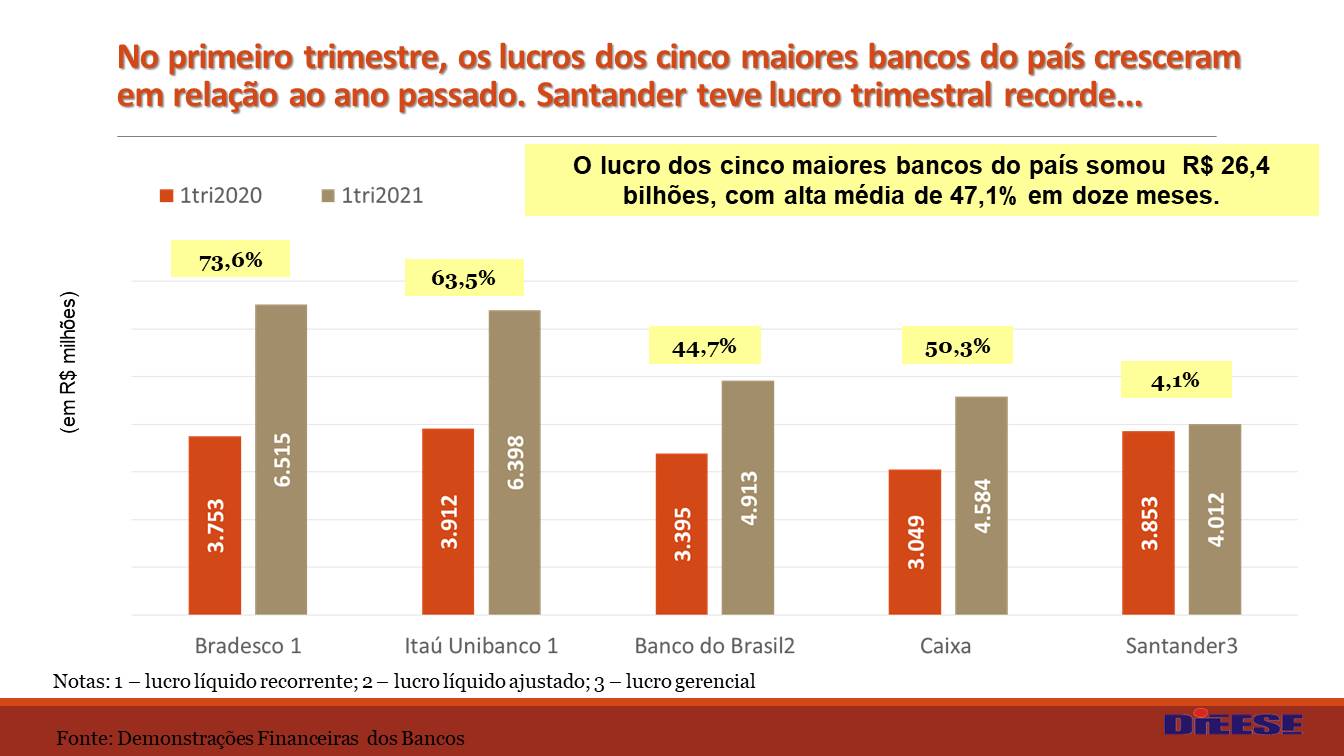 No primeiro trimestre, os lucros dos cinco maiores bancos do país cresceram em relação ao ano passado. Santander teve lucro trimestral recorde...

O lucro dos cinco maiores bancos do país somou R$ 26,4 bilhões, com alta média de 47,1% em doze meses.

1tri2020 1tri2021

(em R$ milhões)

73,6%
63,5%
44,7%
50,3%
4,1%

3.753
6.515
3.912
6.398
3.395
4.913
3.049
4.584
3.853
4.012

Bradesco 1
Itaú Unibanco 1
Banco do Brasil2
Caixa
Santander3

Notas: 1 – lucro líquido recorrente; 2 – lucro líquido ajustado; 3 – lucro gerencial

Fonte: Demonstrações Financeiras dos Bancos

DIEESE